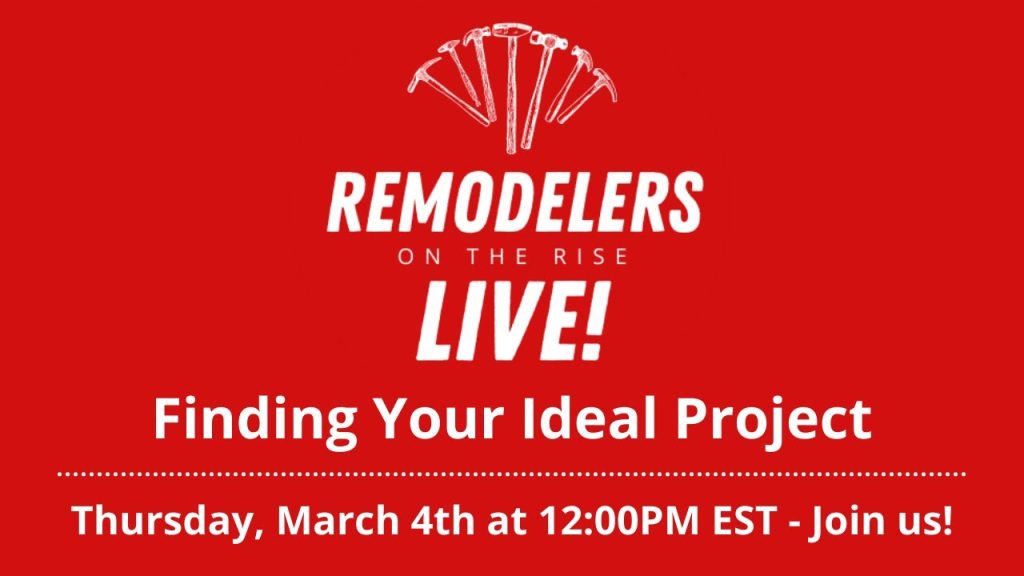 REMODELERS
ON THE RISE
LIVE!

Finding Your Ideal Project

Thursday, March 4th at 12:00PM EST - Join us!